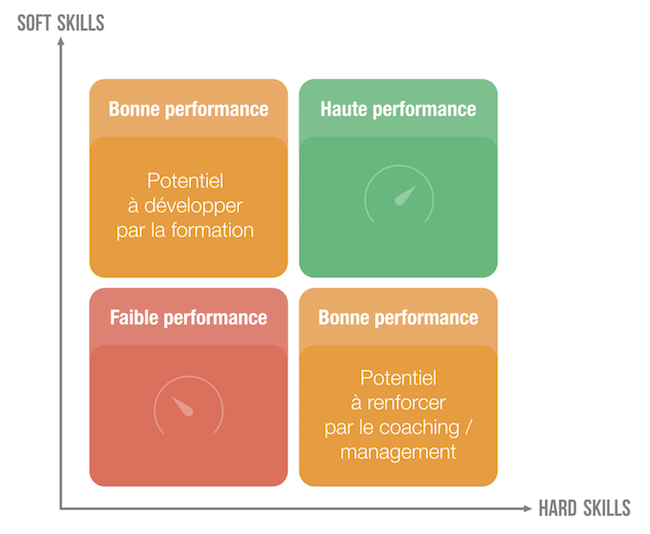 SOFT SKILLS

Bonne performance

Potentiel à développer par la formation

Haute performance

Faible performance

Bonne performance

Potentiel à renforcer par le coaching / management

HARD SKILLS